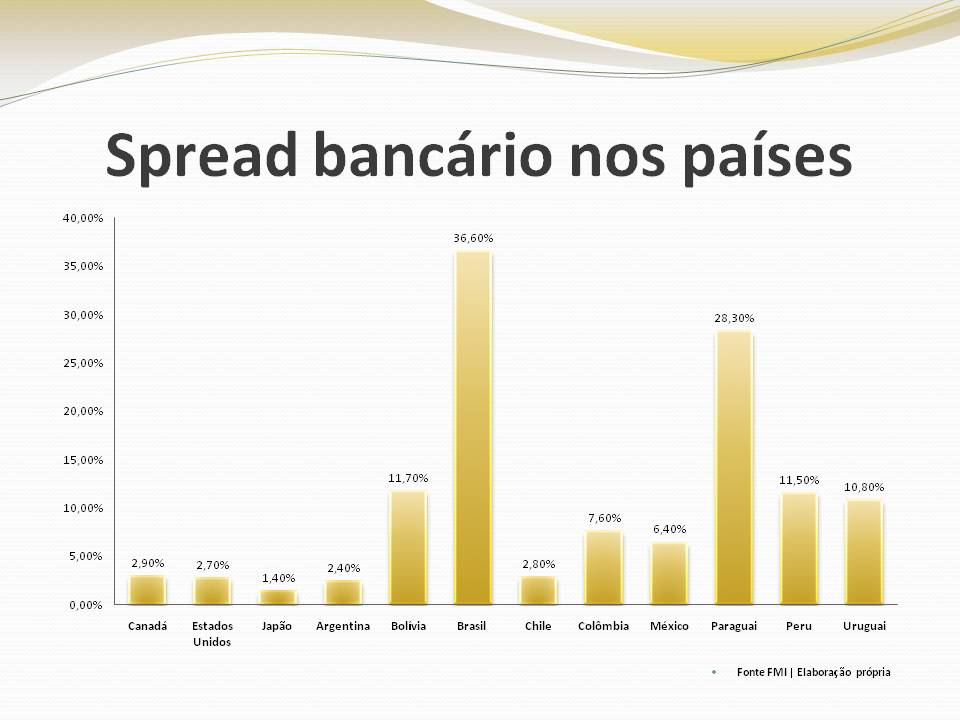 Spread bancário nos países

40,00%
35,00%
30,00%
25,00%
20,00%
15,00%
10,00%
5,00%
0,00%

2,90%
2,70%
1,40%
2,40%
11,70%
36,60%
2,80%
7,60%
6,40%
28,30%
11,50%
10,80%

Canadá
Estados Unidos
Japão
Argentina
Bolívia
Brasil
Chile
Colômbia
México
Paraguai
Peru
Uruguai

Fonte FMI | Elaboração própria